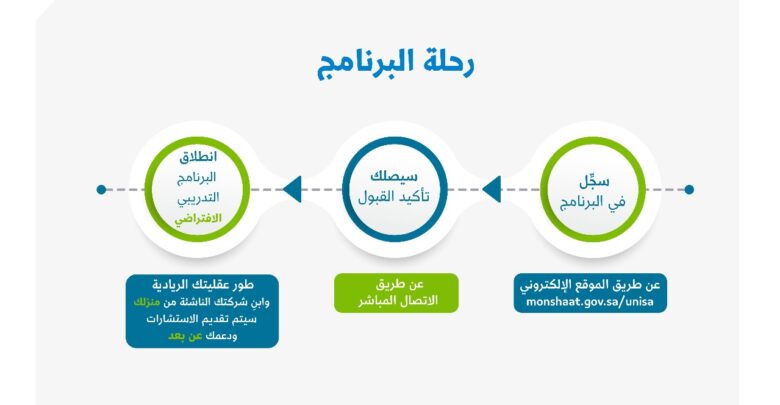 رحلة البرنامج

سجّل
في البرنامج

عن طريق الموقع الإلكتروني
monshaat.gov.sa/unisa

سيصلك
تأكيد القبول

عن طريق
الاتصال المباشر

انطلاق
البرنامج
التدريبي
الافتراضي

طور عقليتك الريادية
وابن شركتك الناشئة من منزلك
سيتم تقديم الاستشارات
ودعمك عن بعد